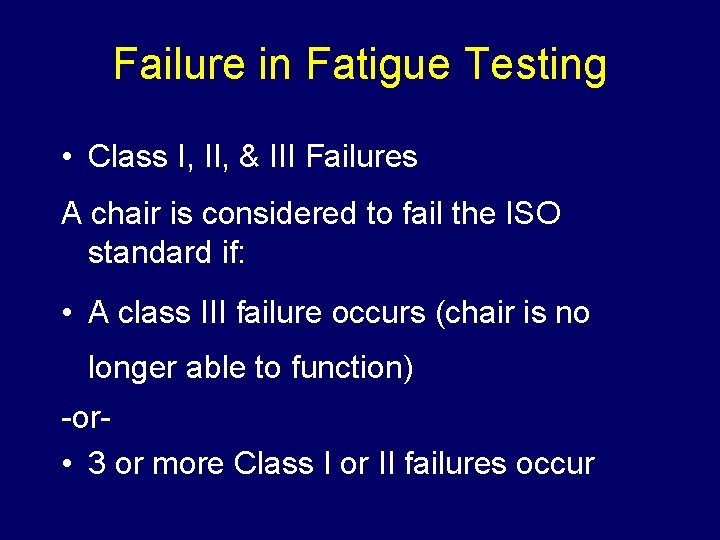 Failure in Fatigue Testing

• Class I, II, & III Failures

A chair is considered to fail the ISO standard if:

• A class III failure occurs (chair is no longer able to function)

-or-

• 3 or more Class I or II failures occur